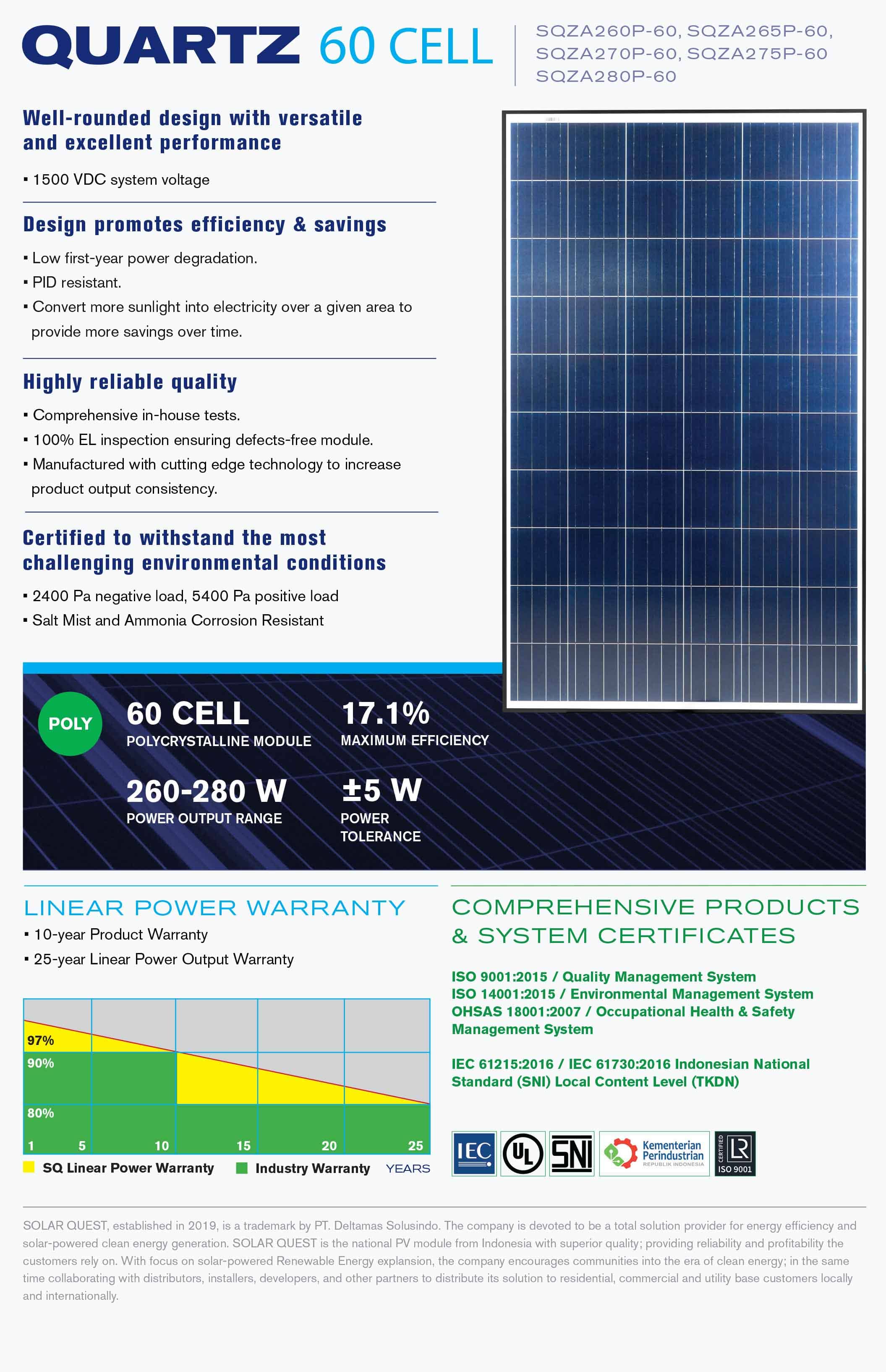 QUARTZ 60 CELL

SQZA260P-60, SQZA265P-60, SQZA270P-60, SQZA275P-60 SQZA280P-60

Well-rounded design with versatile and excellent performance

▪ 1500 VDC system voltage

Design promotes efficiency & savings

▪ Low first-year power degradation.
▪ PID resistant.
▪ Convert more sunlight into electricity over a given area to provide more savings over time.

Highly reliable quality

▪ Comprehensive in-house tests.
▪ 100% EL inspection ensuring defects-free module.
▪ Manufactured with cutting edge technology to increase product output consistency.

Certified to withstand the most challenging environmental conditions

▪ 2400 Pa negative load, 5400 Pa positive load
▪ Salt Mist and Ammonia Corrosion Resistant

POLY

60 CELL
POLYCRYSTALLINE MODULE

17.1%
MAXIMUM EFFICIENCY

260-280 W
POWER OUTPUT RANGE

±5 W
POWER TOLERANCE

LINEAR POWER WARRANTY

▪ 10-year Product Warranty
▪ 25-year Linear Power Output Warranty

97%
90%
80%
1 5 10 15 20 25
SQ Linear Power Warranty
Industry Warranty
YEARS

COMPREHENSIVE PRODUCTS & SYSTEM CERTIFICATES

ISO 9001:2015 / Quality Management System
ISO 14001:2015 / Environmental Management System
OHSAS 18001:2007 / Occupational Health & Safety Management System

IEC 61215:2016 / IEC 61730:2016 Indonesian National Standard (SNI) Local Content Level (TKDN)

IEC UL SNI Kementerian Perindustrian REPUBLIK INDONESIA CERTIFIED LR ISO 9001

SOLAR QUEST, established in 2019, is a trademark by PT. Deltamas Solusindo. The company is devoted to be a total solution provider for energy efficiency and solar-powered clean energy generation. SOLAR QUEST is the national PV module from Indonesia with superior quality; providing reliability and profitability the customers rely on. With focus on solar-powered Renewable Energy explansion, the company encourages communities into the era of clean energy; in the same time collaborating with distributors, installers, developers, and other partners to distribute its solution to residential, commercial and utility base customers locally and internationally.